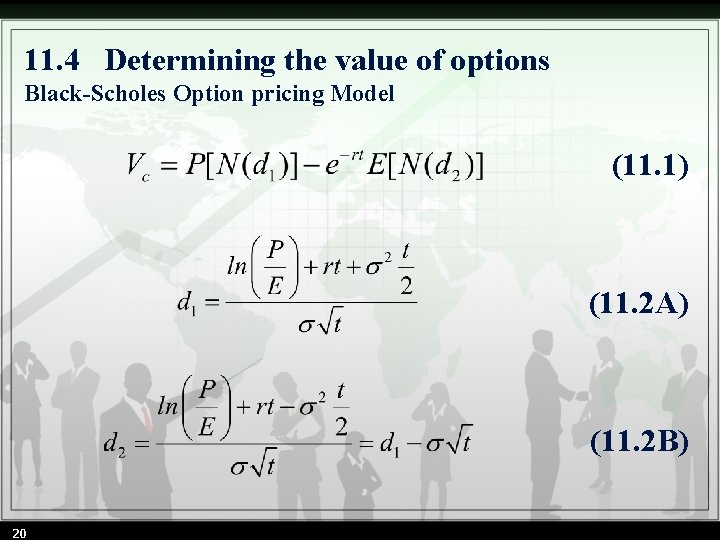 11.4 Determining the value of options

Black-Scholes Option pricing Model

$V_c = P[N(d_1)] - e^{-rt}E[N(d_2)]$ (11.1)

$d_1 = \frac{ln\left(\frac{P}{E}\right) + rt + \sigma^2 \frac{t}{2}}{\sigma\sqrt{t}}$ (11.2A)

$d_2 = \frac{ln\left(\frac{P}{E}\right) + rt - \sigma^2 \frac{t}{2}}{\sigma\sqrt{t}} = d_1 - \sigma\sqrt{t}$ (11.2B)

20